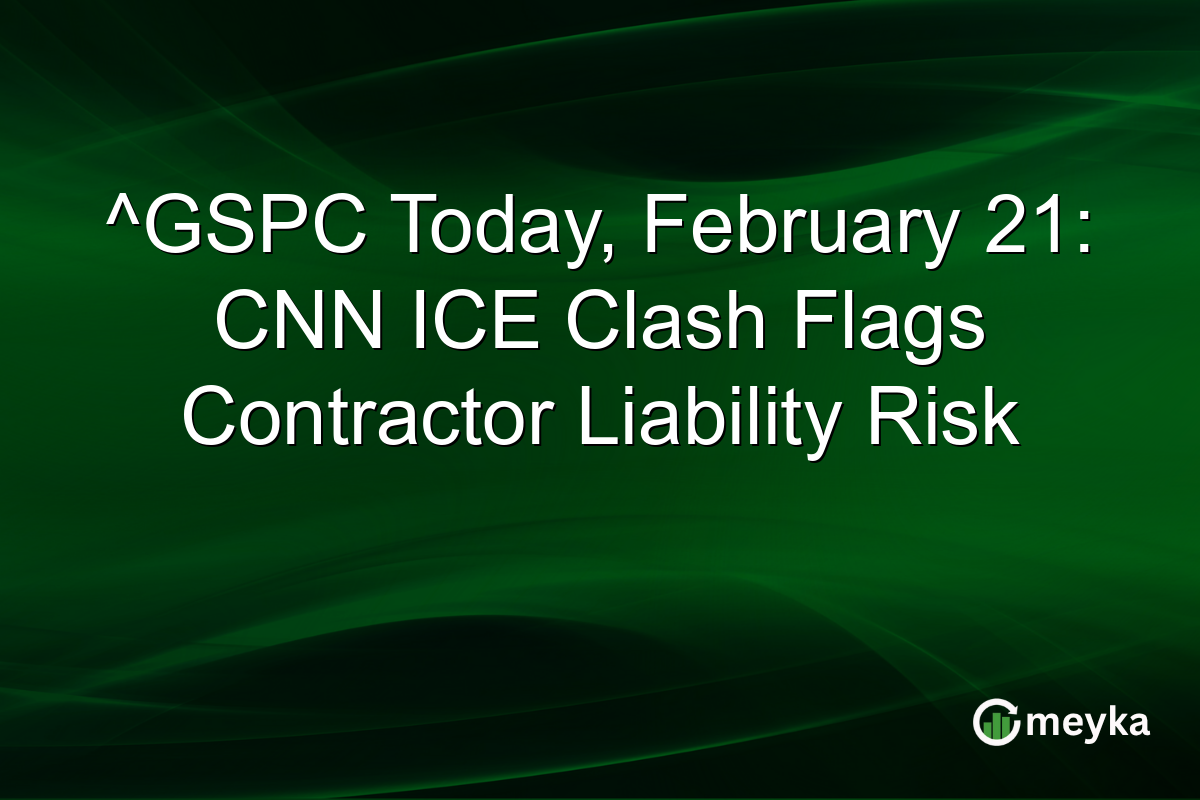 ^GSPC Today, February 21: CNN ICE Clash Flags Contractor Liability Risk

meyka